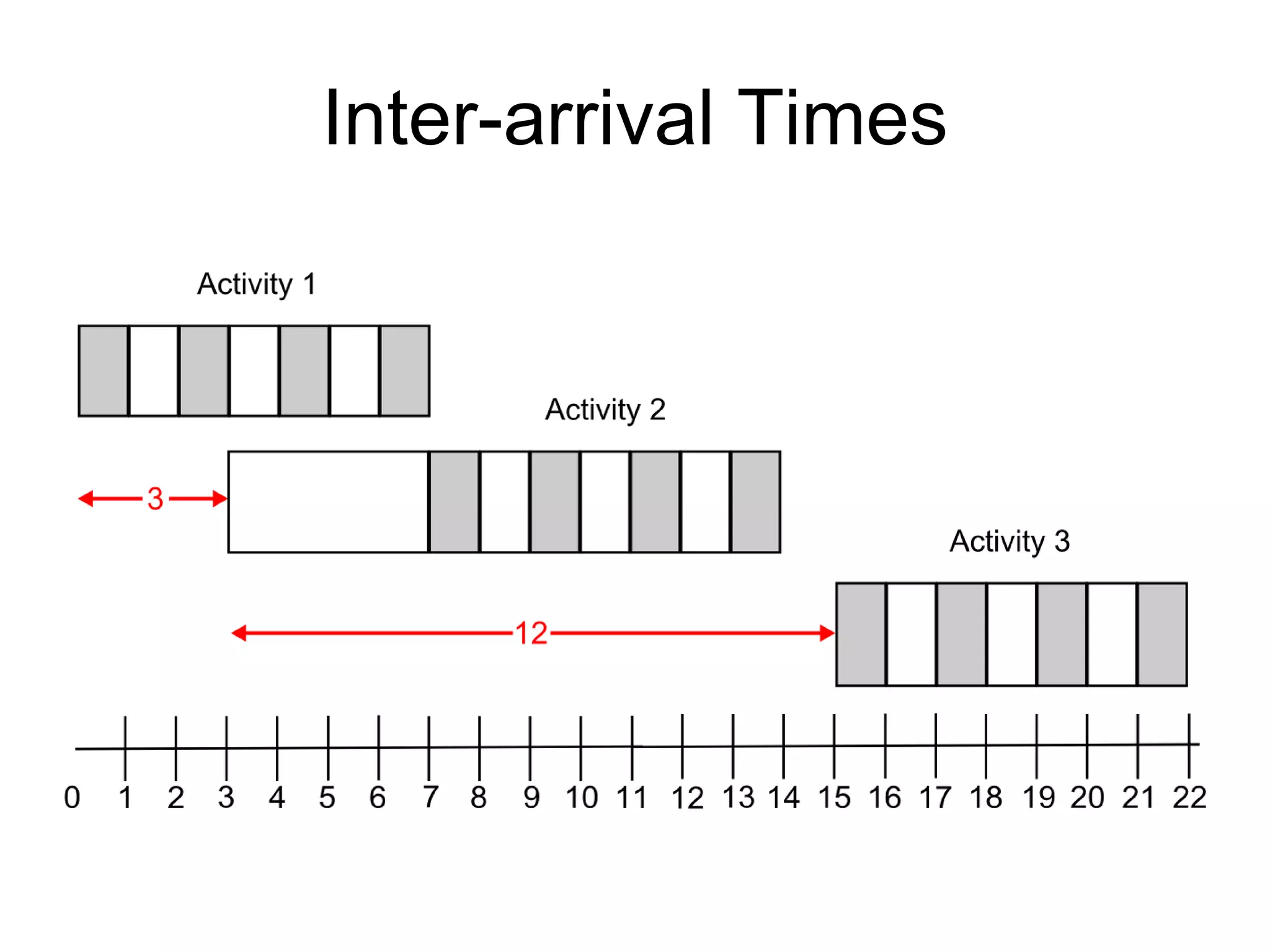 Inter-arrival Times

Activity 1

Activity 2

3

Activity 3

12

0 1 2 3 4 5 6 7 8 9 10 11 12 13 14 15 16 17 18 19 20 21 22